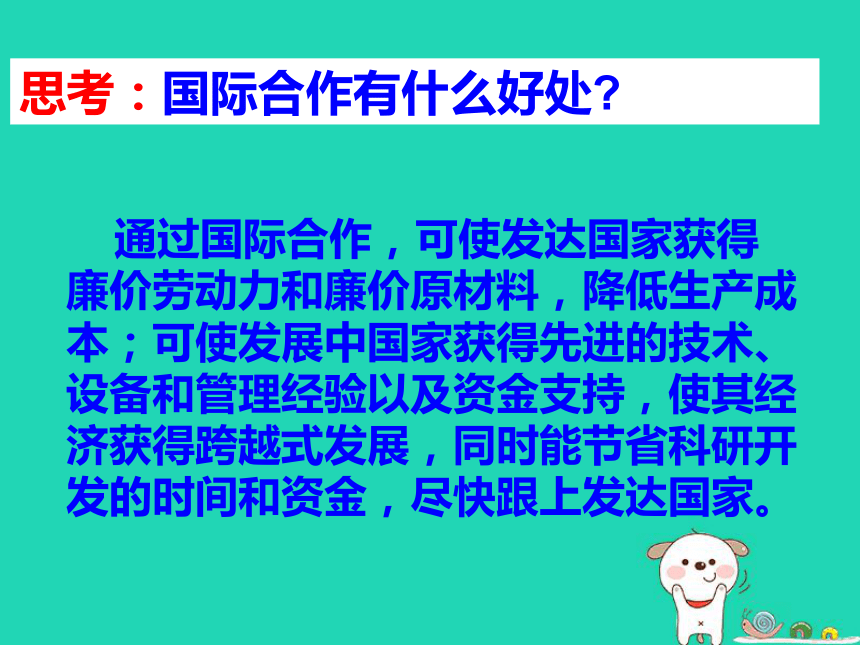 思考：国际合作有什么好处？

通过国际合作，可使发达国家获得廉价劳动力和廉价原材料，降低生产成本；可使发展中国家获得先进的技术、设备和管理经验以及资金支持，使其经济获得跨越式发展，同时能节省科研开发的时间和资金，尽快跟上发达国家。